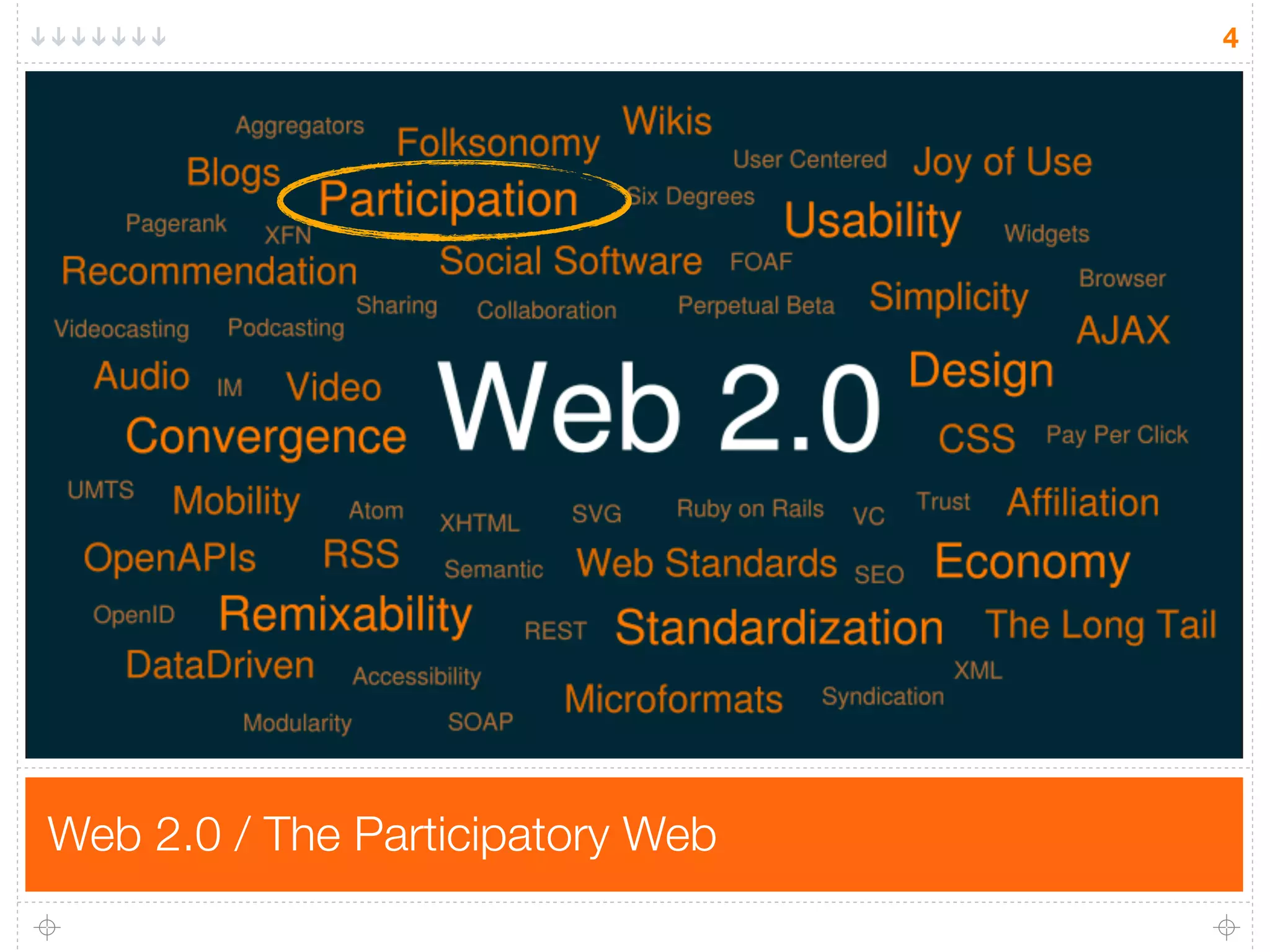 4

Aggregators Folksonomy Wikis
Blogs Participation User Centered Joy of Use
Six Degrees
Pagerank XFN Usability Widgets
Recommendation Social Software FOAF
Browser
Sharing Collaboration Perpetual Beta Simplicity
Videocasting Podcasting AJAX
Audio IM Video Web 2.0 Design
Convergence CSS Pay Per Click
UMTS Mobility Atom XHTML SVG Ruby on Rails VC Trust Affiliation
OpenAPIs RSS Semantic Web Standards SEO Economy
OpenID Remixability REST Standardization The Long Tail
DataDriven Accessibility XML
Microformats Syndication
Modularity SOAP

Web 2.0 / The Participatory Web